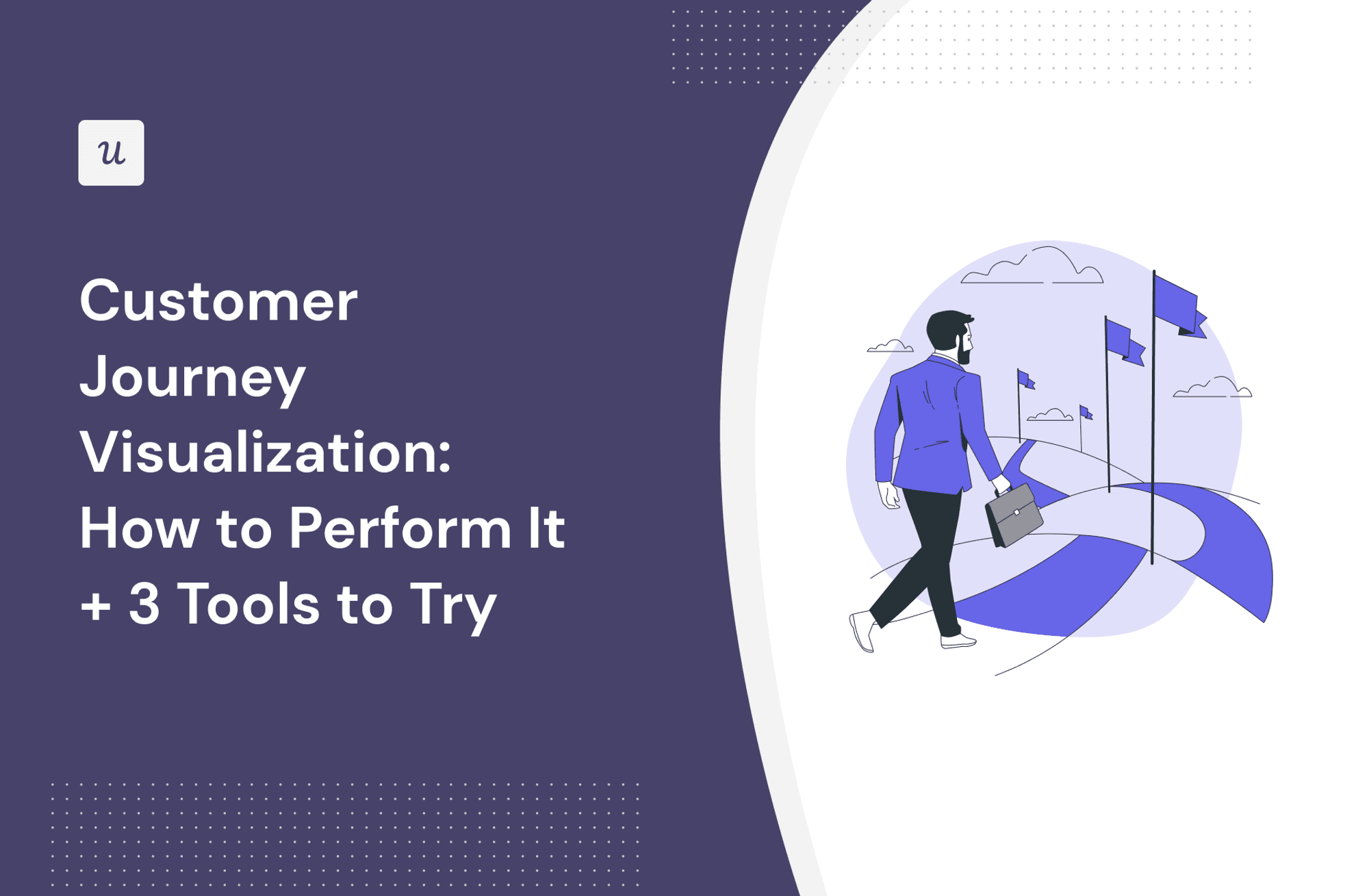 u

Customer Journey Visualization: How to Perform It + 3 Tools to Try